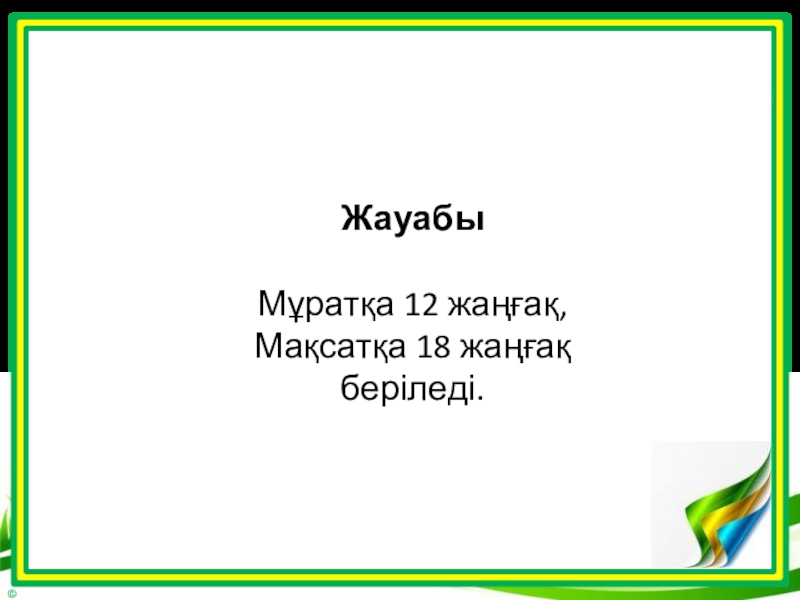 Жауабы

Мұратқа 12 жаңғақ, Мақсатқа 18 жаңғақ беріледі.

©